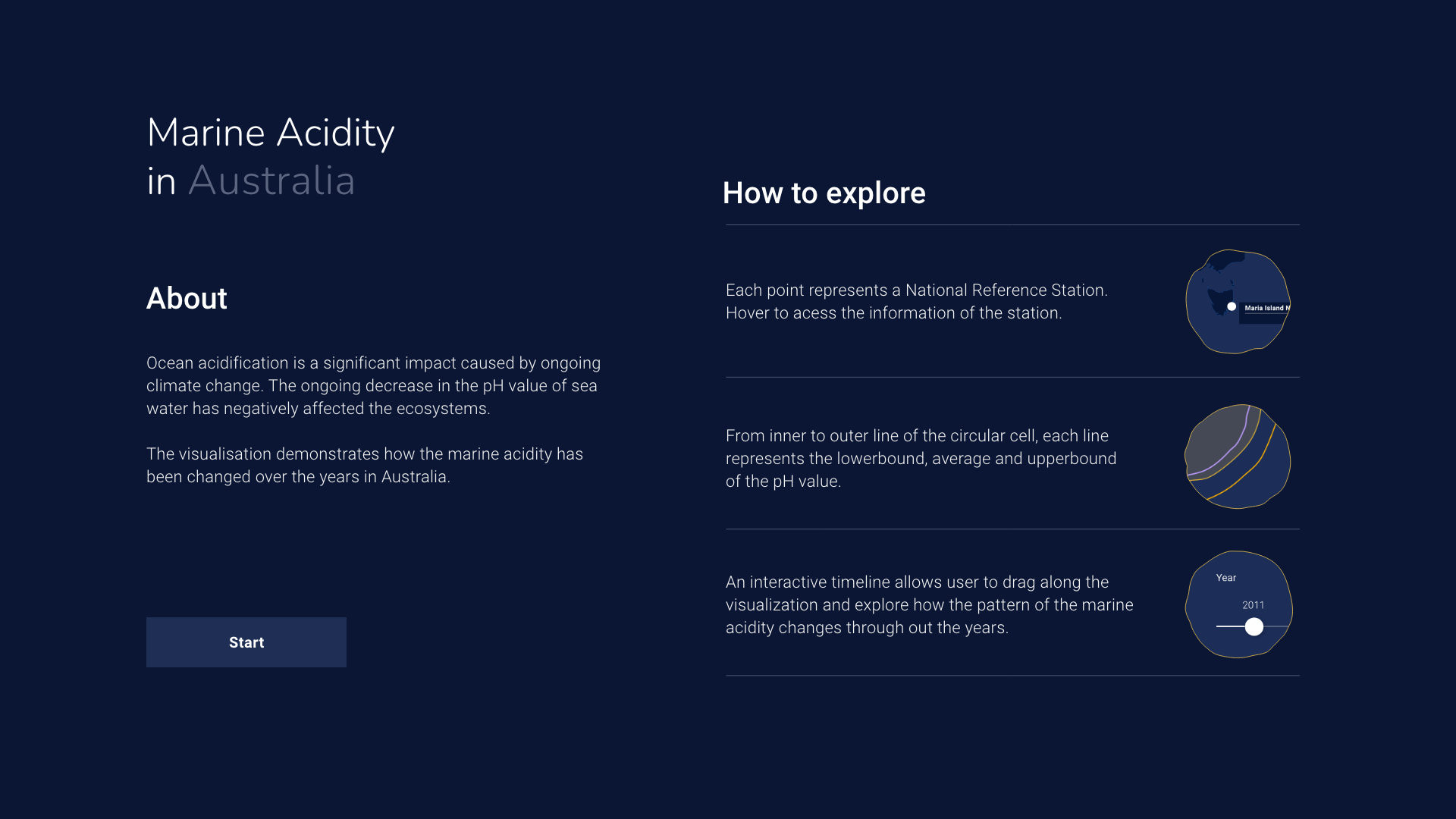 Marine Acidity
in Australia

About

Ocean acidification is a significant impact caused by ongoing climate change. The ongoing decrease in the pH value of sea water has negatively affected the ecosystems.

The visualisation demonstrates how the marine acidity has been changed over the years in Australia.

Start

How to explore

Each point represents a National Reference Station. Hover to acess the information of the station.

Maria Island N

From inner to outer line of the circular cell, each line represents the lowerbound, average and upperbound of the pH value.

An interactive timeline allows user to drag along the visualization and explore how the pattern of the marine acidity changes through out the years.

Year

2011